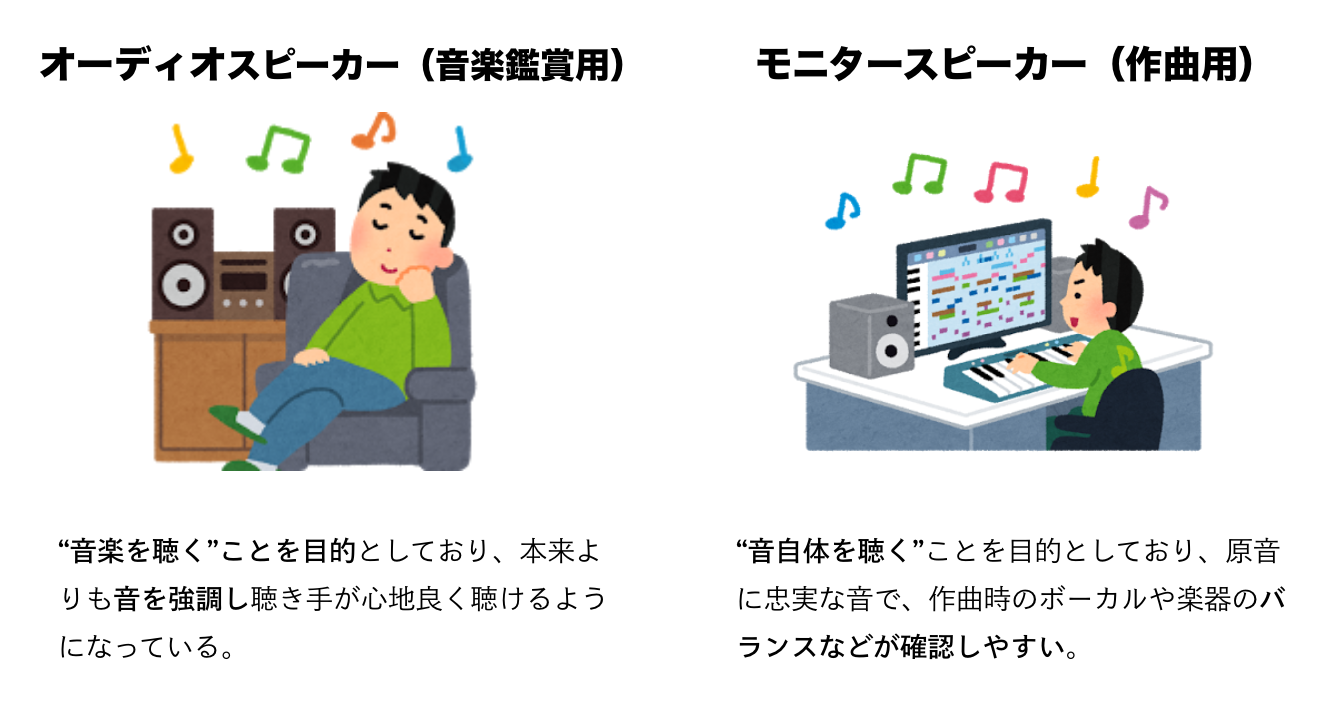 オーディオスピーカー（音楽鑑賞用）

“音楽を聴く”ことを目的としており、本来よりも音を強調し聴き手が心地良く聴けるようになっている。

モニタースピーカー（作曲用）

“音自体を聴く”ことを目的としており、原音に忠実な音で、作曲時のボーカルや楽器のバランスなどが確認しやすい。